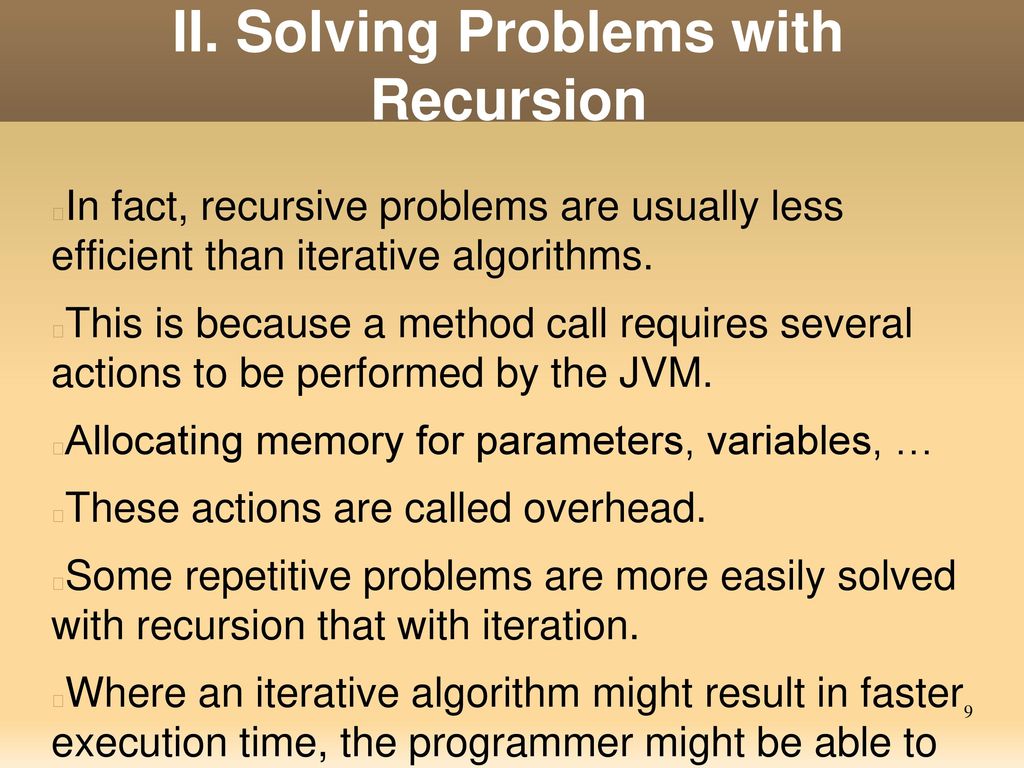 II. Solving Problems with Recursion

In fact, recursive problems are usually less efficient than iterative algorithms.

This is because a method call requires several actions to be performed by the JVM.

Allocating memory for parameters, variables, …

These actions are called overhead.

Some repetitive problems are more easily solved with recursion that with iteration.

Where an iterative algorithm might result in faster execution time, the programmer might be able to

9